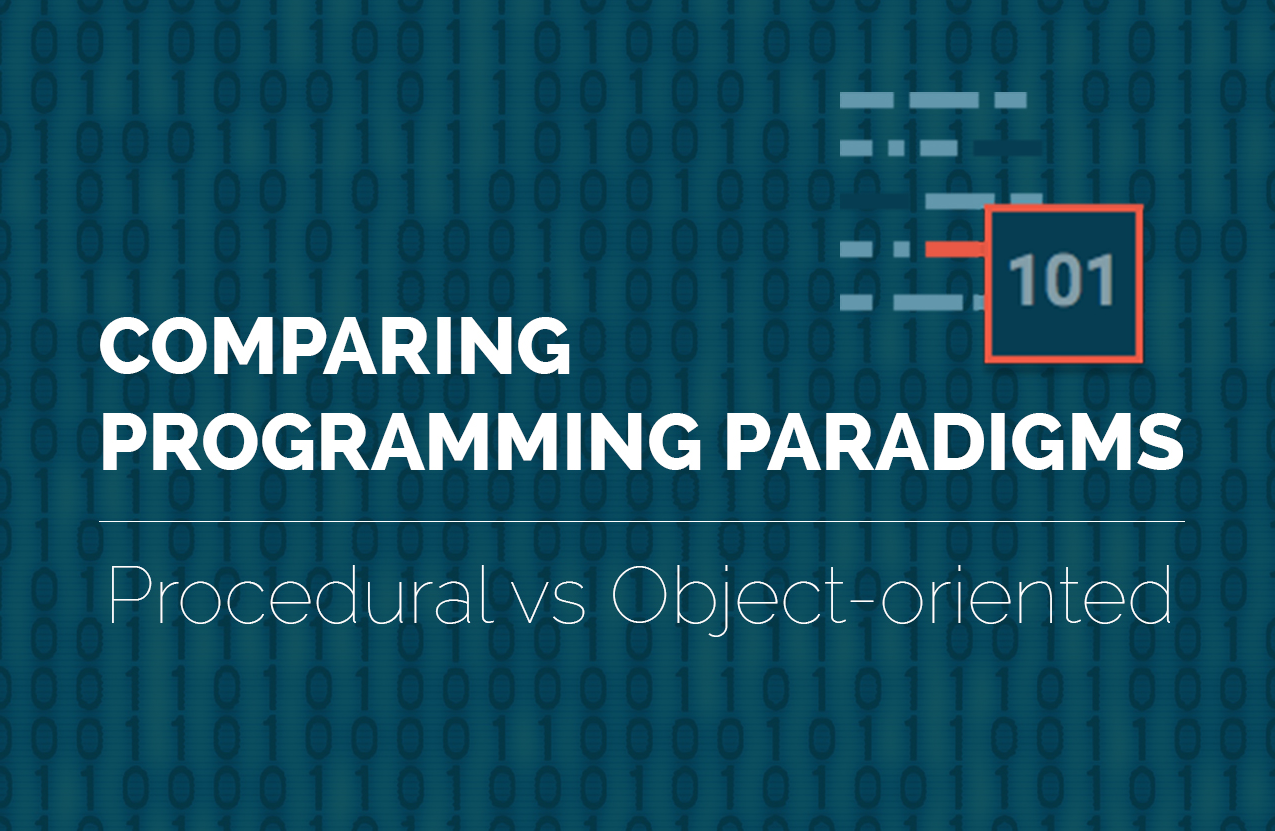 101

COMPARING PROGRAMMING PARADIGMS

Procedural vs Object-oriented